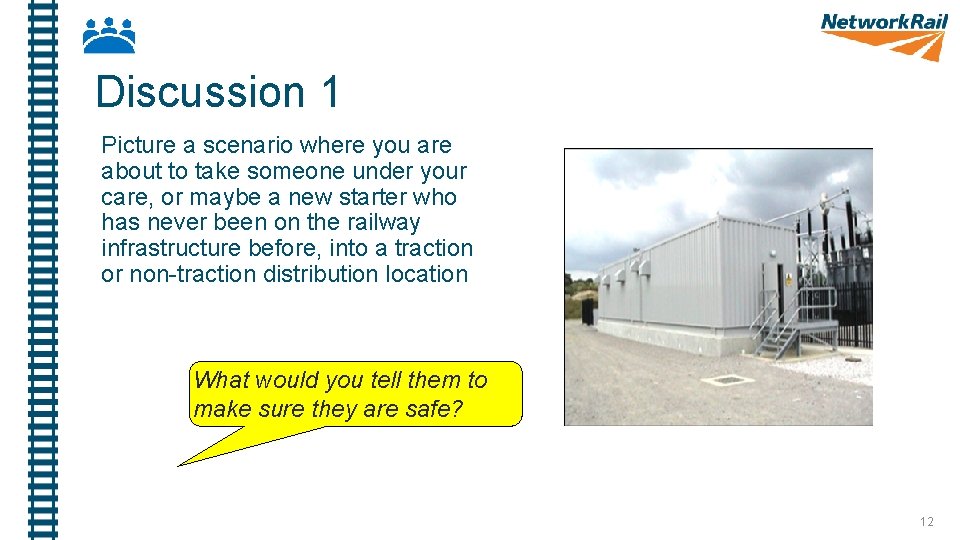 NetworkRail

Discussion 1

Picture a scenario where you are about to take someone under your care, or maybe a new starter who has never been on the railway infrastructure before, into a traction or non-traction distribution location

What would you tell them to make sure they are safe?

12